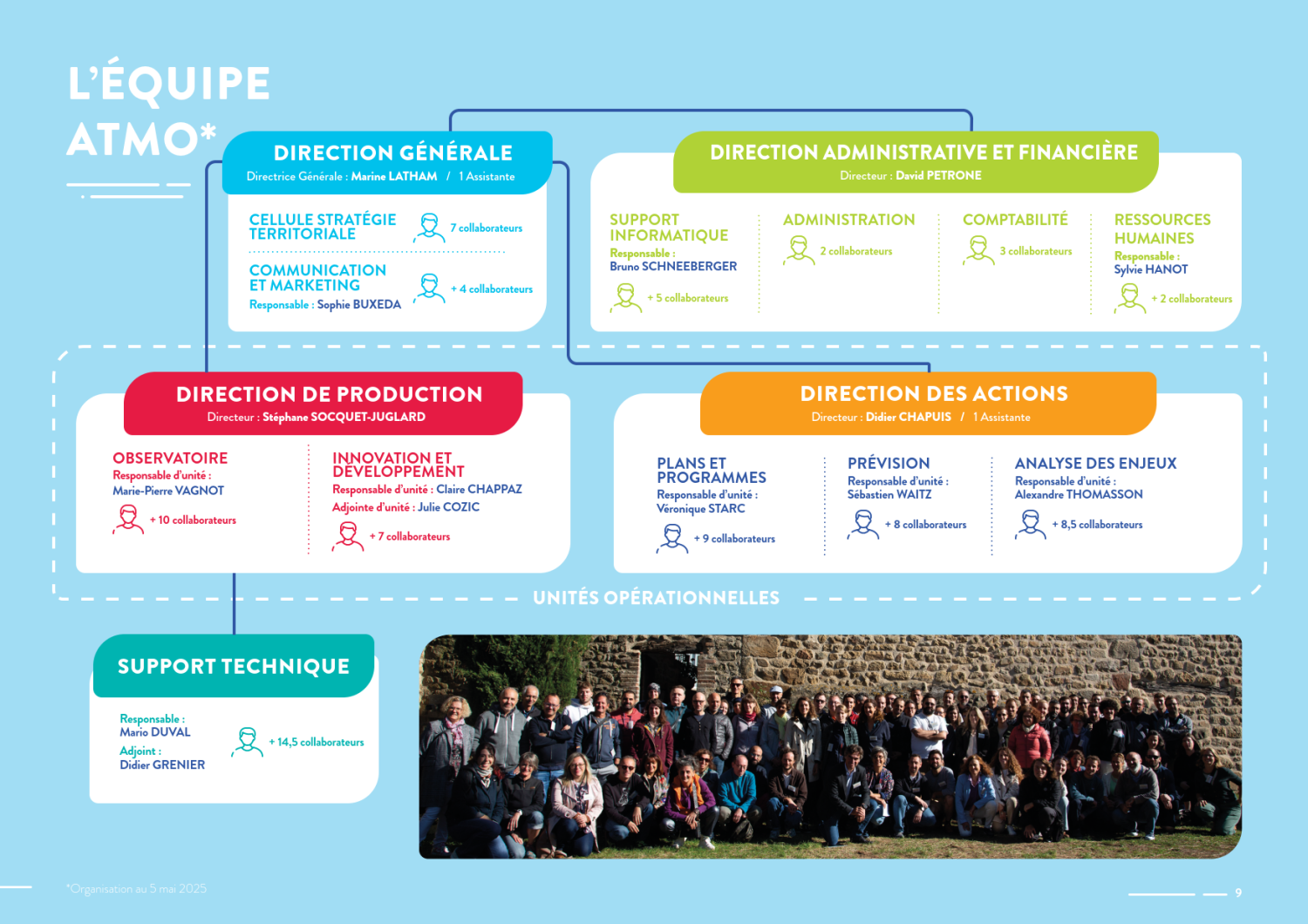 L'ÉQUIPE ATMO*

DIRECTION GÉNÉRALE
Directrice Générale : Marine LATHAM / 1 Assistante

CELLULE STRATÉGIE TERRITORIALE
7 collaborateurs

COMMUNICATION ET MARKETING
Responsable : Sophie BUXEDA
+ 4 collaborateurs

DIRECTION ADMINISTRATIVE ET FINANCIÈRE
Directeur : David PETRONE

SUPPORT INFORMATIQUE
Responsable : Bruno SCHNEEBERGER
+ 5 collaborateurs

ADMINISTRATION
2 collaborateurs

COMPTABILITÉ
3 collaborateurs

RESSOURCES HUMAINES
Responsable : Sylvie HANOT
+ 2 collaborateurs

DIRECTION DE PRODUCTION
Directeur : Stéphane SOCQUET-JUGLARD

OBSERVATOIRE
Responsable d'unité : Marie-Pierre VAGNOT
+ 10 collaborateurs

INNOVATION ET DÉVELOPPEMENT
Responsable d'unité : Claire CHAPPAZ
Adjointe d'unité : Julie COZIC
+ 7 collaborateurs

DIRECTION DES ACTIONS
Directeur : Didier CHAPUIS / 1 Assistante

PLANS ET PROGRAMMES
Responsable d'unité : Véronique STARC
+ 9 collaborateurs

PRÉVISION
Responsable d'unité : Sébastien WAITZ
+ 8 collaborateurs

ANALYSE DES ENJEUX
Responsable d'unité : Alexandre THOMASSON
+ 8,5 collaborateurs

UNITÉS OPÉRATIONNELLES

SUPPORT TECHNIQUE
Responsable : Mario DUVAL
Adjoint : Didier GRENIER
+ 14,5 collaborateurs

*Organisation au 5 mai 2025

9